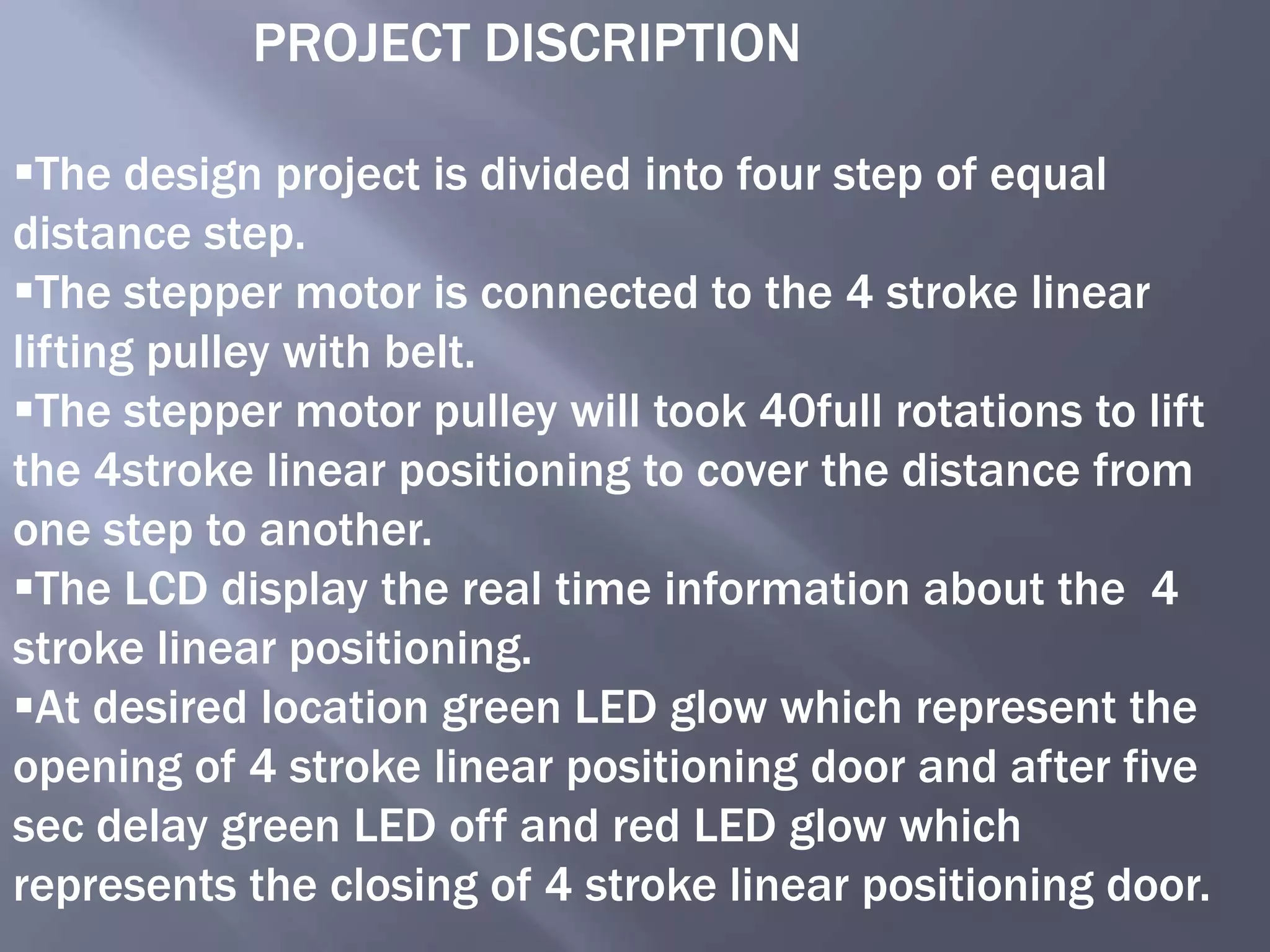 PROJECT DISCRIPTION

▪The design project is divided into four step of equal distance step.
▪The stepper motor is connected to the 4 stroke linear lifting pulley with belt.
▪The stepper motor pulley will took 40full rotations to lift the 4stroke linear positioning to cover the distance from one step to another.
▪The LCD display the real time information about the 4 stroke linear positioning.
▪At desired location green LED glow which represent the opening of 4 stroke linear positioning door and after five sec delay green LED off and red LED glow which represents the closing of 4 stroke linear positioning door.